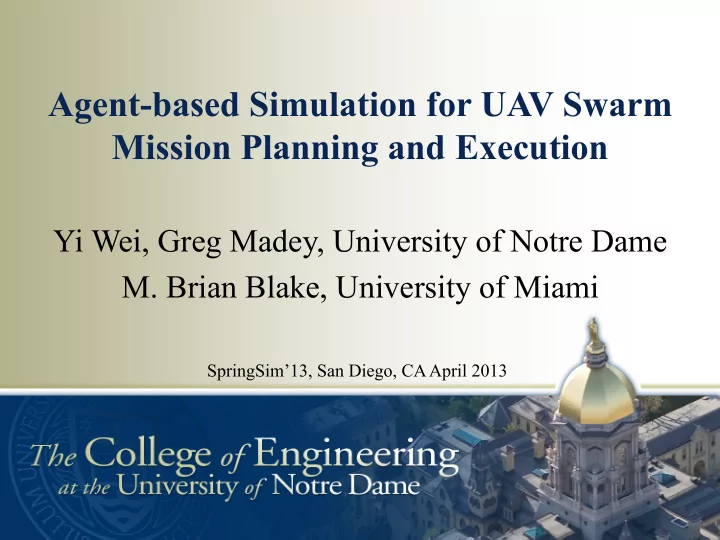 Agent-based Simulation for UAV Swarm Mission Planning and Execution

Yi Wei, Greg Madey, University of Notre Dame
M. Brian Blake, University of Miami

SpringSim'13, San Diego, CA April 2013

The College of Engineering at the University of Notre Dame